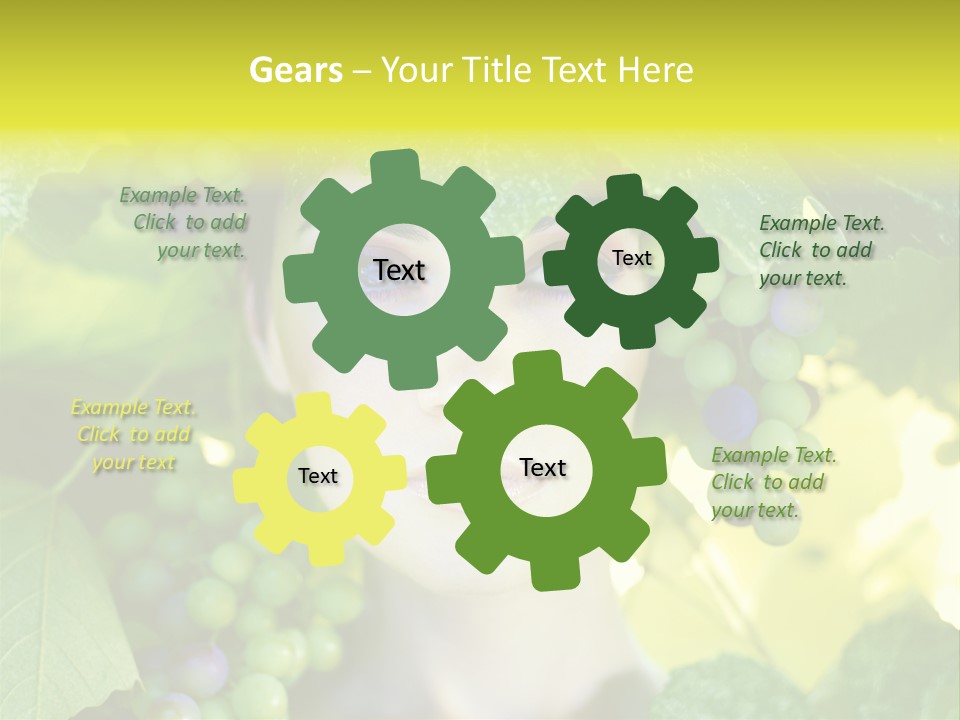 Gears – Your Title Text Here

Example Text. Click to add your text.

Text

Text

Example Text. Click to add your text.

Example Text. Click to add your text

Text

Text

Example Text. Click to add your text.